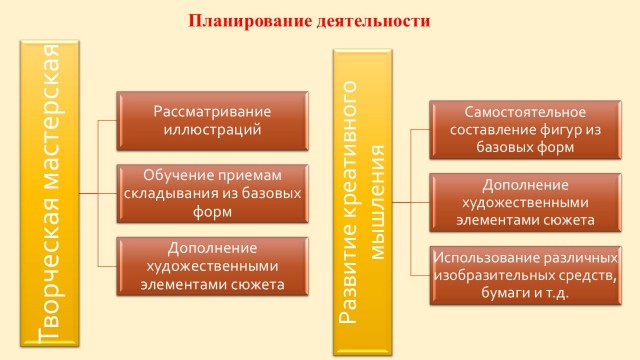 Планирование деятельности

Творческая мастерская

Рассматривание иллюстраций

Обучение приемам складывания из базовых форм

Дополнение художественными элементами сюжета

Развитие креативного мышления

Самостоятельное составление фигур из базовых форм

Дополнение художественными элементами сюжета

Использование различных изобразительных средств, бумаги и т.д.